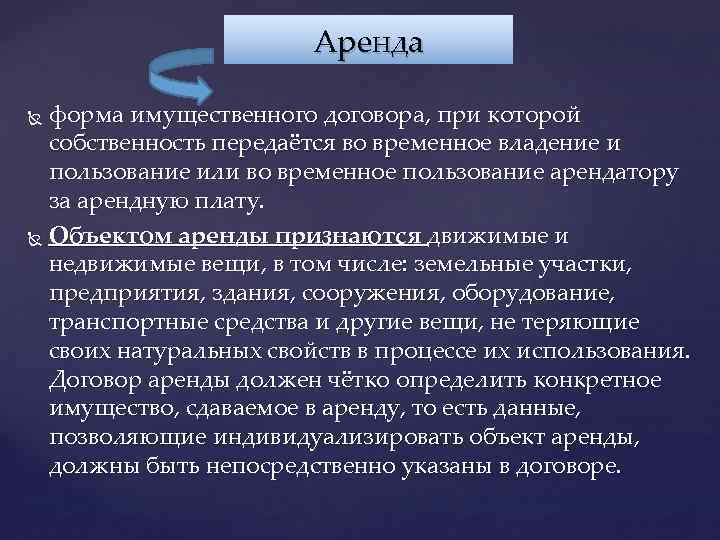 Аренда

форма имущественного договора, при которой собственность передаётся во временное владение и пользование или во временное пользование арендатору за арендную плату.

Объектом аренды признаются движимые и недвижимые вещи, в том числе: земельные участки, предприятия, здания, сооружения, оборудование, транспортные средства и другие вещи, не теряющие своих натуральных свойств в процессе их использования. Договор аренды должен чётко определить конкретное имущество, сдаваемое в аренду, то есть данные, позволяющие индивидуализировать объект аренды, должны быть непосредственно указаны в договоре.